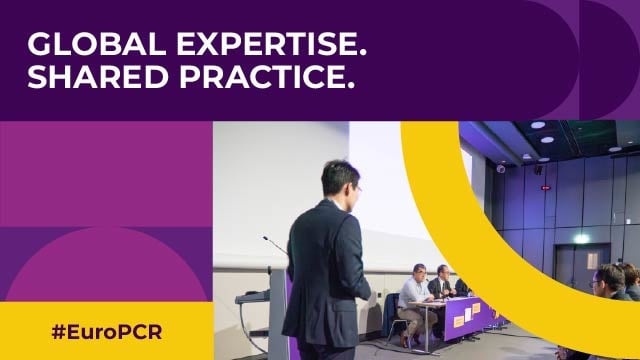 GLOBAL EXPERTISE.
SHARED PRACTICE.

#EuroPCR